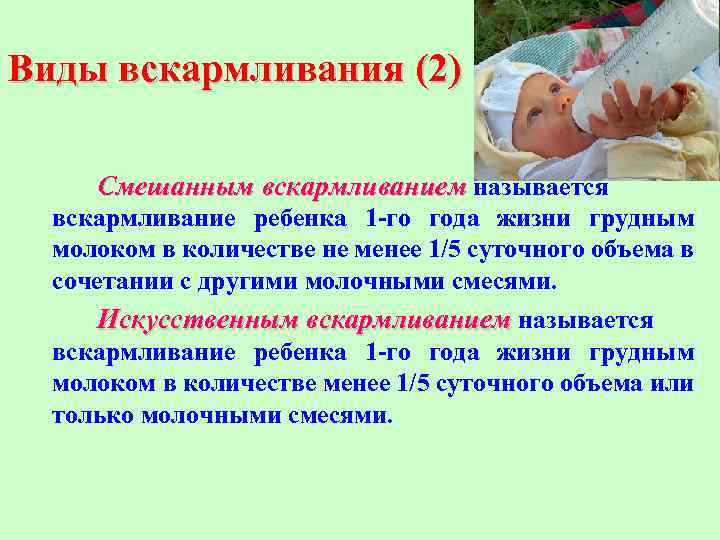 Виды вскармливания (2)

Смешанным вскармливанием называется вскармливание ребенка 1-го года жизни грудным молоком в количестве не менее 1/5 суточного объема в сочетании с другими молочными смесями.

Искусственным вскармливанием называется вскармливание ребенка 1-го года жизни грудным молоком в количестве менее 1/5 суточного объема или только молочными смесями.